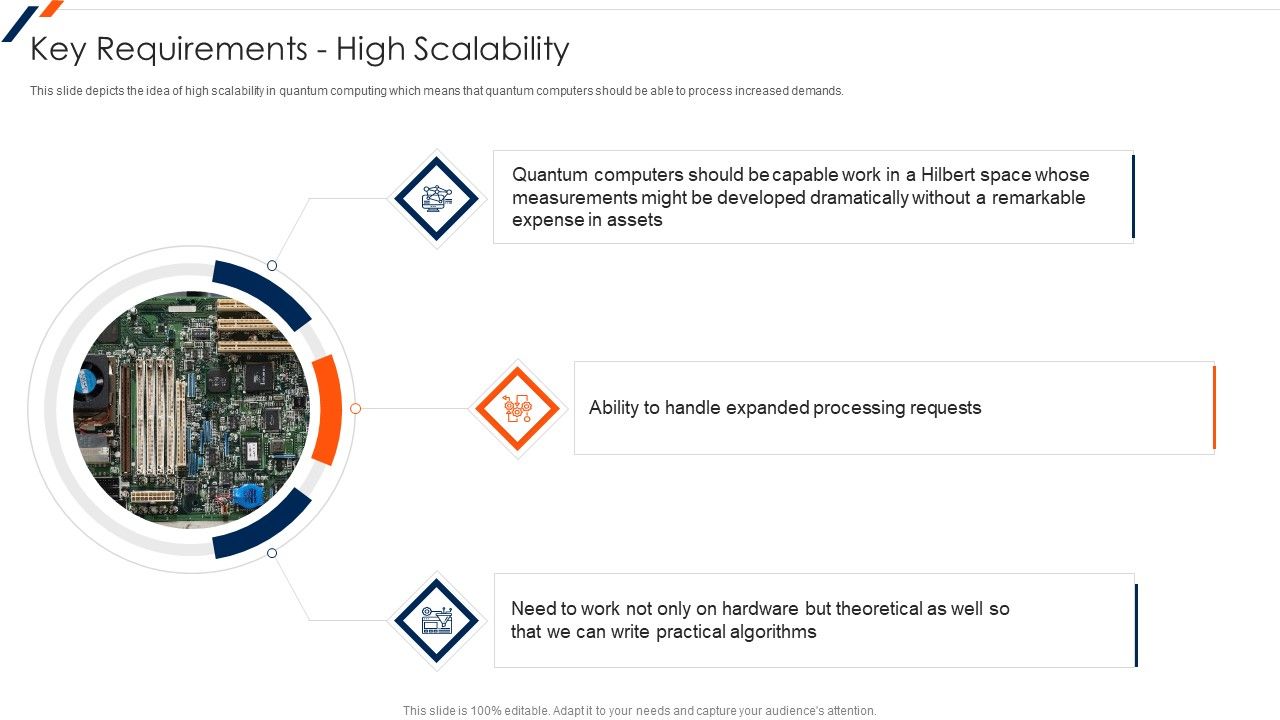 Key Requirements - High Scalability

This slide depicts the idea of high scalability in quantum computing which means that quantum computers should be able to process increased demands.

Quantum computers should be capable work in a Hilbert space whose measurements might be developed dramatically without a remarkable expense in assets

Ability to handle expanded processing requests

Need to work not only on hardware but theoretical as well so that we can write practical algorithms

This slide is 100% editable. Adapt it to your needs and capture your audience's attention.